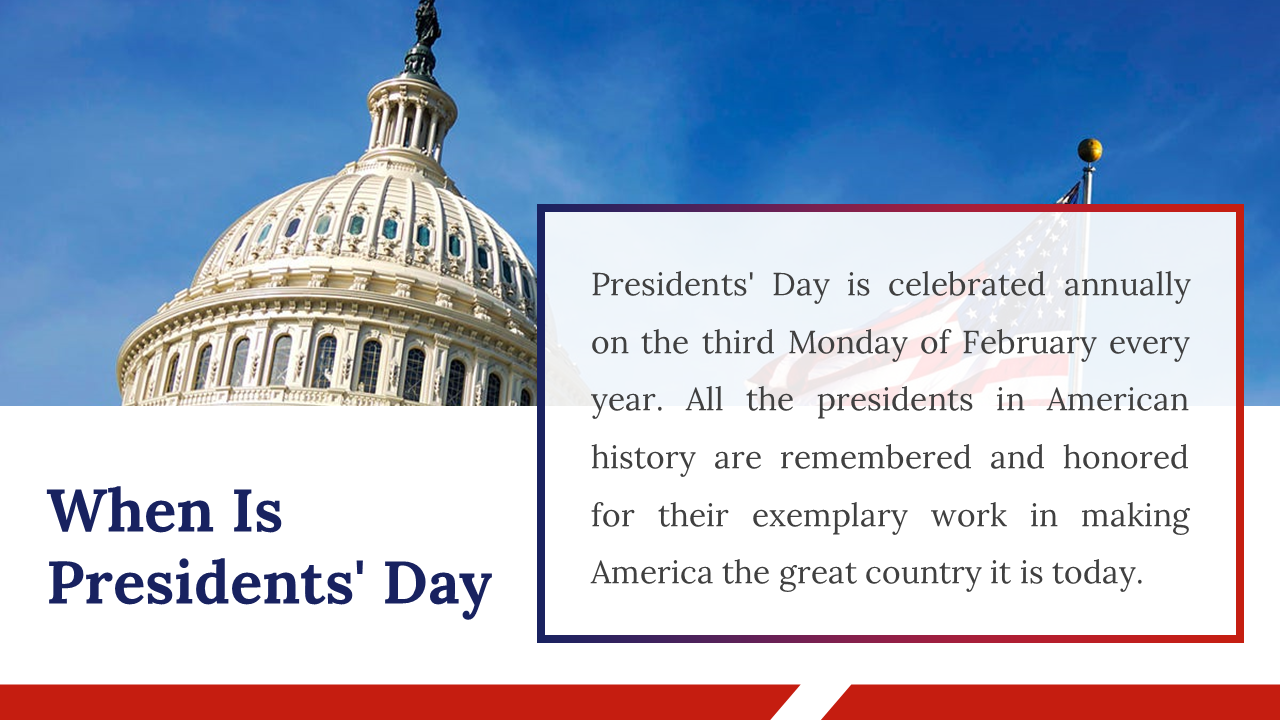 When Is Presidents' Day

Presidents' Day is celebrated annually on the third Monday of February every year. All the presidents in American history are remembered and honored for their exemplary work in making America the great country it is today.